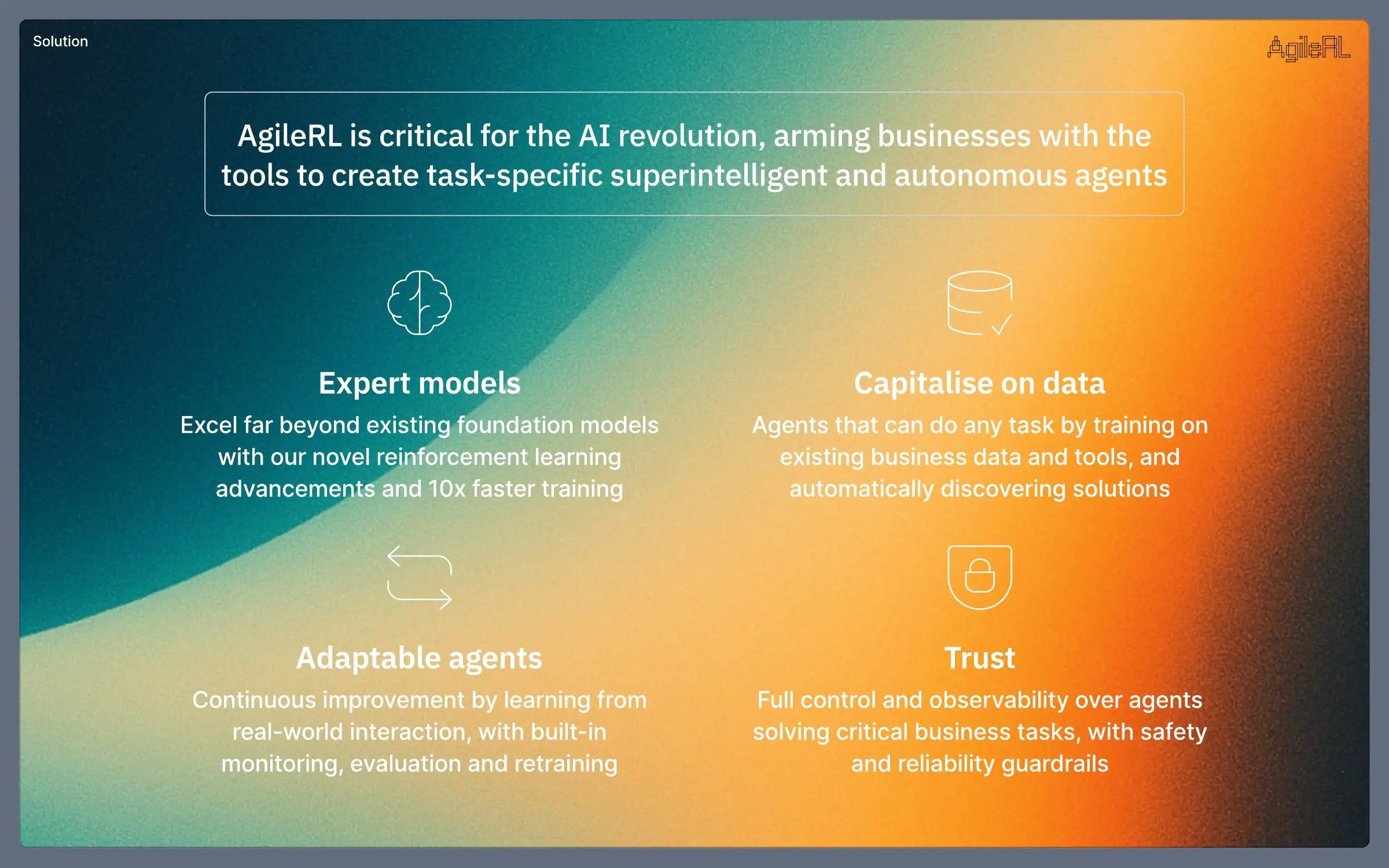 Solution

AgileRL

AgileRL is critical for the AI revolution, arming businesses with the tools to create task-specific superintelligent and autonomous agents

Expert models

Excel far beyond existing foundation models with our novel reinforcement learning advancements and 10x faster training

Capitalise on data

Agents that can do any task by training on existing business data and tools, and automatically discovering solutions

Adaptable agents

Continuous improvement by learning from real-world interaction, with built-in monitoring, evaluation and retraining

Trust

Full control and observability over agents solving critical business tasks, with safety and reliability guardrails